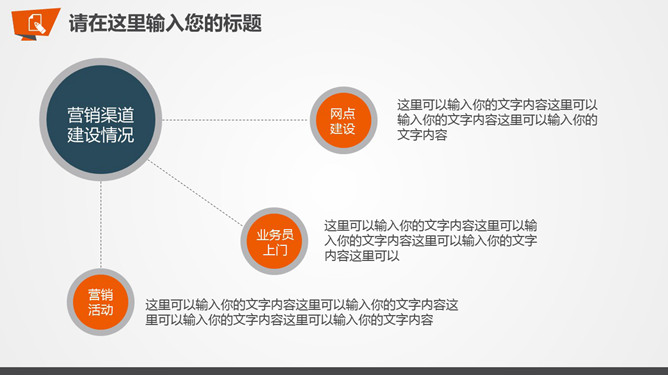 请在这里输入您的标题

营销渠道建设情况

网点建设

这里可以输入你的文字内容这里可以输入你的文字内容这里可以输入你的文字内容

业务员上门

这里可以输入你的文字内容这里可以输入你的文字内容这里可以输入你的文字内容这里可以

营销活动

这里可以输入你的文字内容这里可以输入你的文字内容这里可以输入你的文字内容这里可以输入你的文字内容